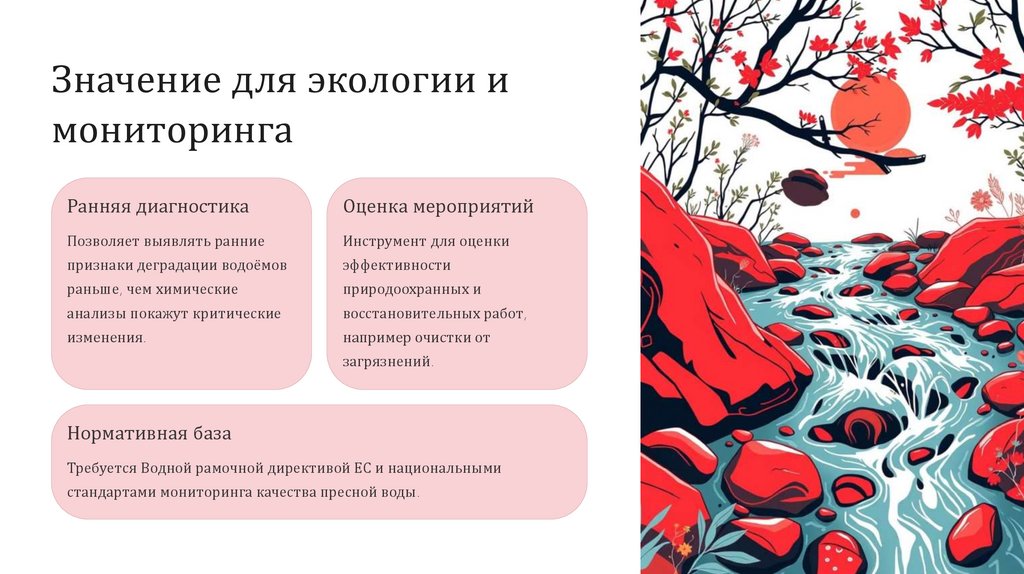 Значение для экологии и мониторинга

Ранняя диагностика

Позволяет выявлять ранние признаки деградации водоёмов раньше, чем химические анализы покажут критические изменения.

Оценка мероприятий

Инструмент для оценки эффективности природоохранных и восстановительных работ, например очистки от загрязнений.

Нормативная база

Требуется Водной рамочной директивой ЕС и национальными стандартами мониторинга качества пресной воды.